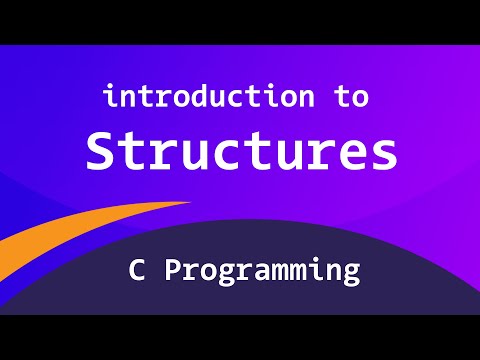 introduction to
Structures

C Programming